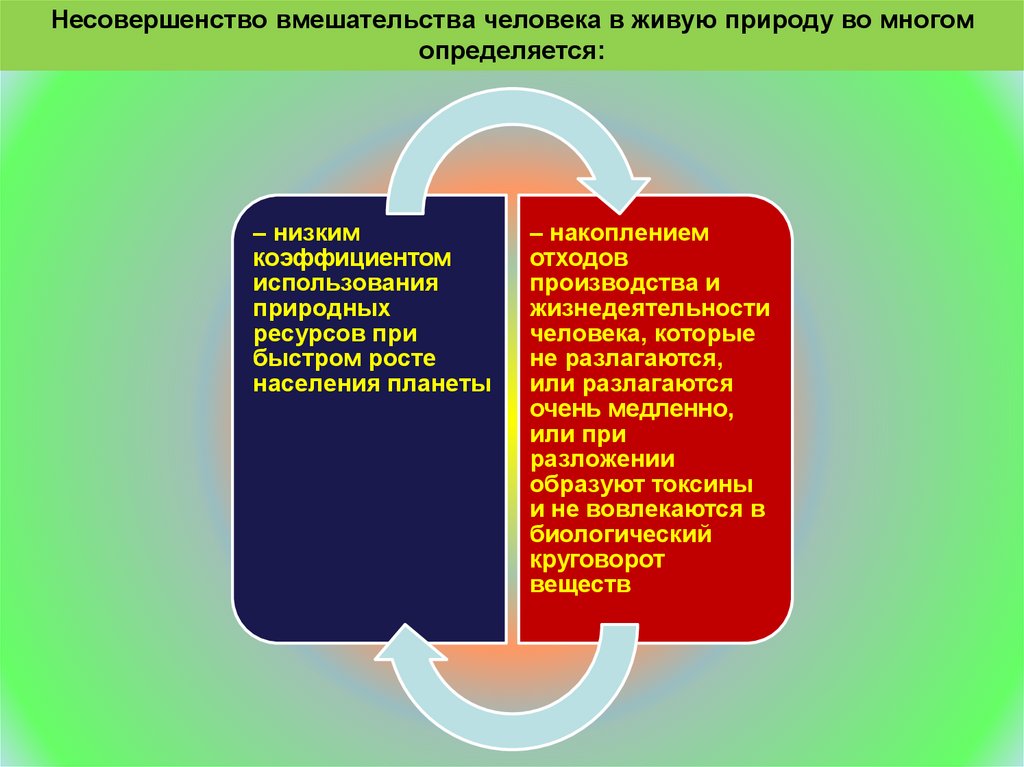 Несовершенство вмешательства человека в живую природу во многом определяется:

– низким коэффициентом использования природных ресурсов при быстром росте населения планеты

– накоплением отходов производства и жизнедеятельности человека, которые не разлагаются, или разлагаются очень медленно, или при разложении образуют токсины и не вовлекаются в биологический круговорот веществ